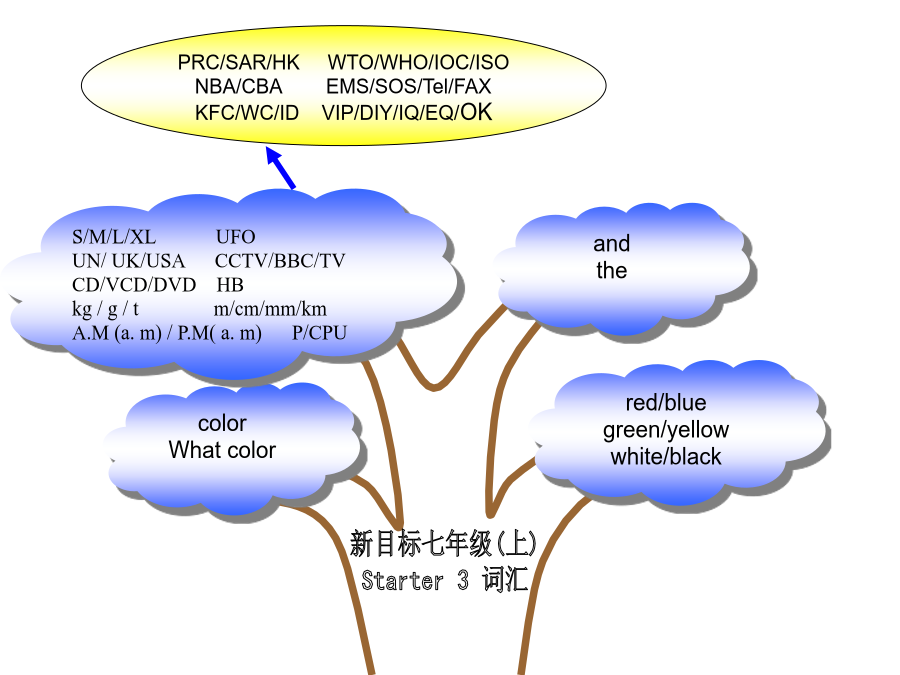 PRC/SAR/HK WTO/WHO/IOC/ISO
NBA/CBA EMS/SOS/Tel/FAX
KFC/WC/ID VIP/DIY/IQ/EQ/OK

S/M/L/XL UFO
UN/ UK/USA CCTV/BBC/TV
CD/VCD/DVD HB
kg / g / t m/cm/mm/km
A.M (a. m) / P.M( a. m) P/CPU

and
the

color
What color

red/blue
green/yellow
white/black

新目标七年级(上)
Starter 3 词汇